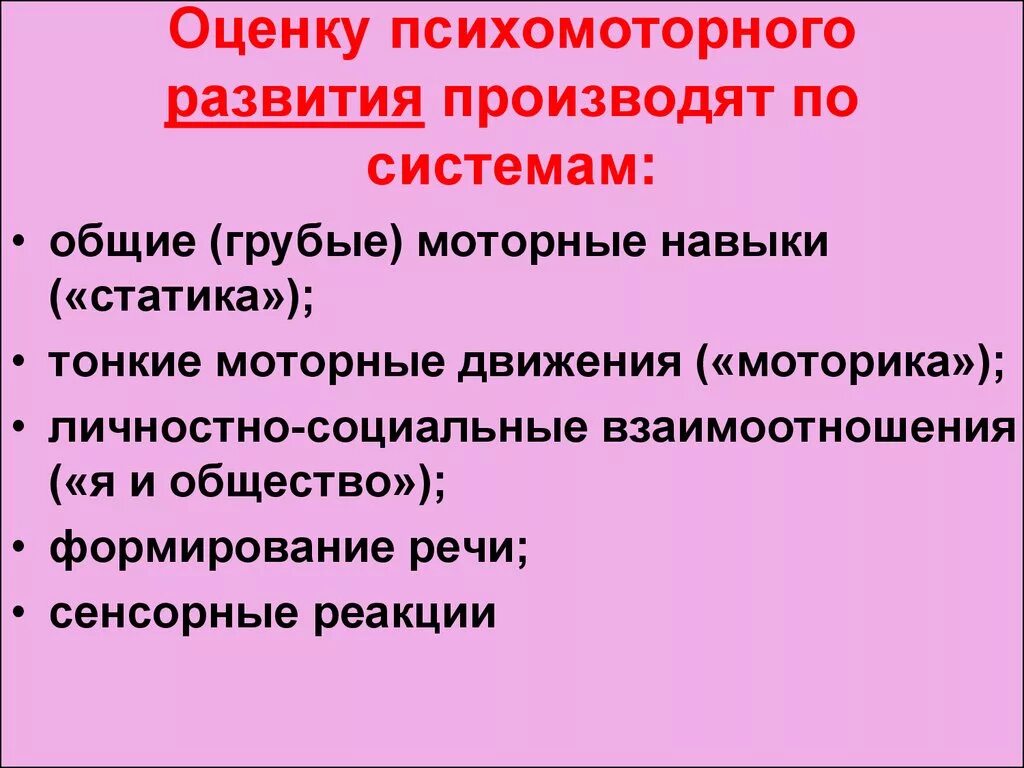 Оценку психомоторного развития производят по системам:

• общие (грубые) моторные навыки («статика»);
• тонкие моторные движения («моторика»);
• личностно-социальные взаимоотношения («я и общество»);
• формирование речи;
• сенсорные реакции